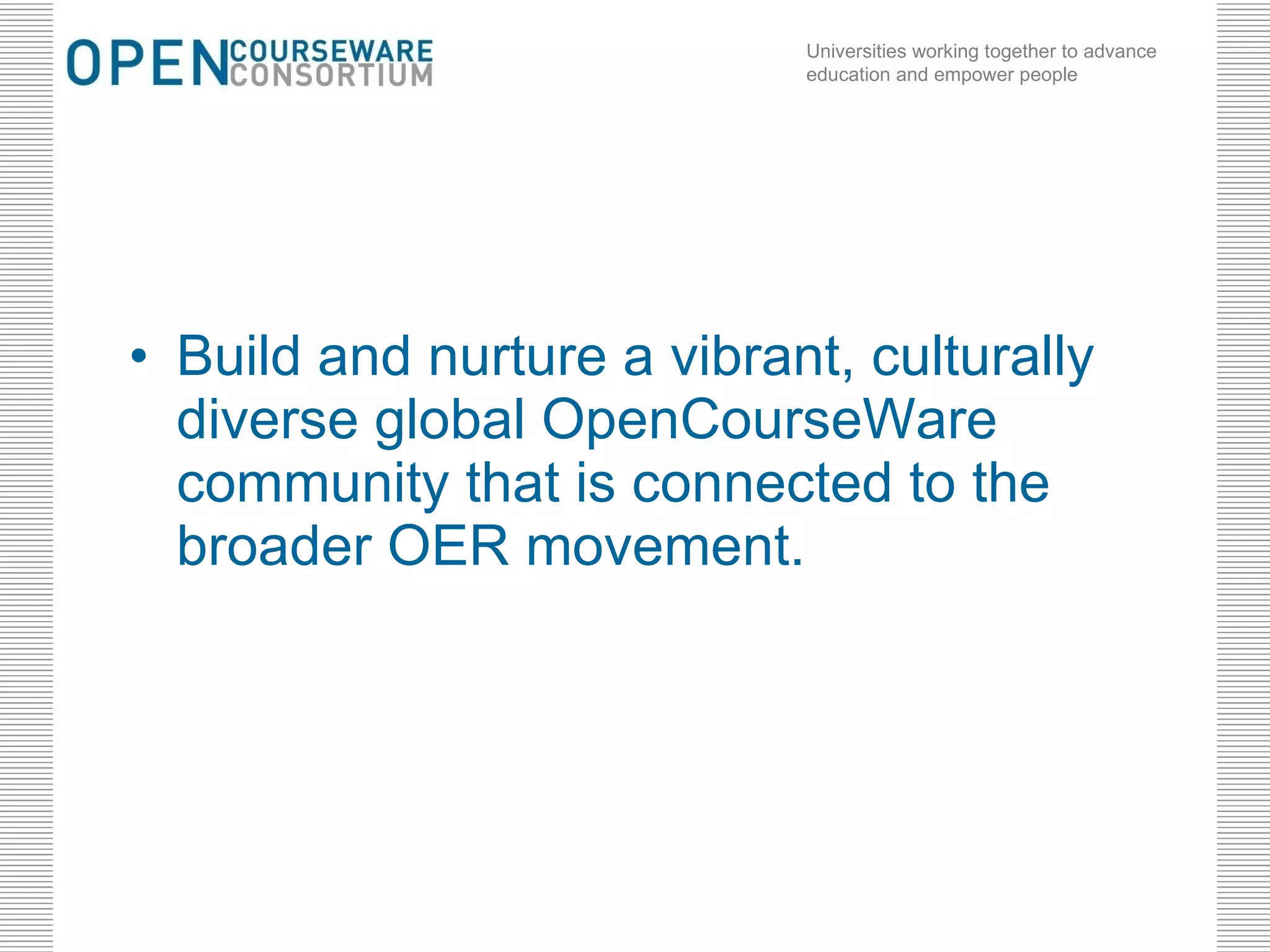 OPEN COURSEWARE CONSORTIUM

Universities working together to advance education and empower people

• Build and nurture a vibrant, culturally diverse global OpenCourseWare community that is connected to the broader OER movement.